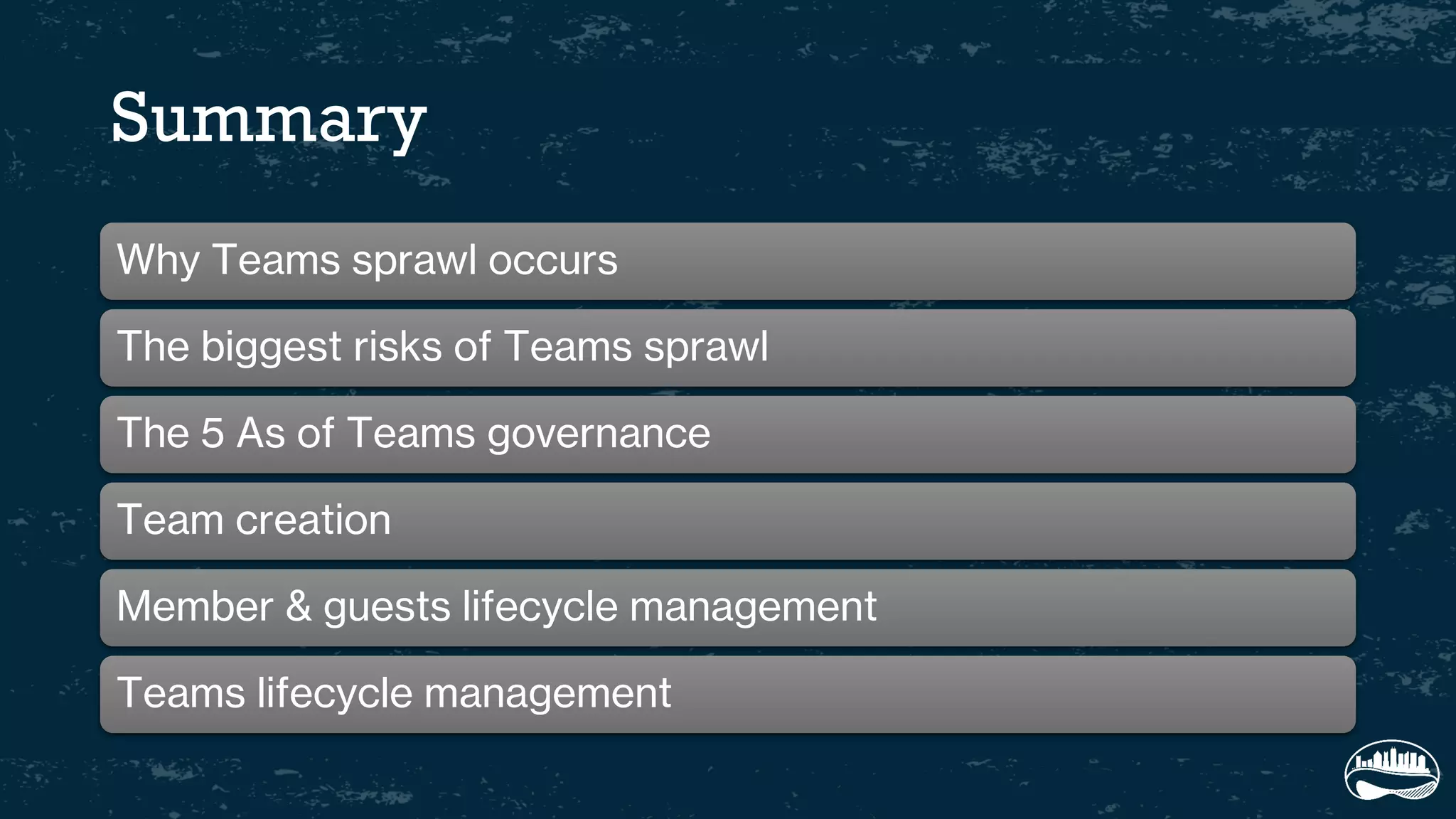 Summary

Why Teams sprawl occurs

The biggest risks of Teams sprawl

The 5 As of Teams governance

Team creation

Member & guests lifecycle management

Teams lifecycle management